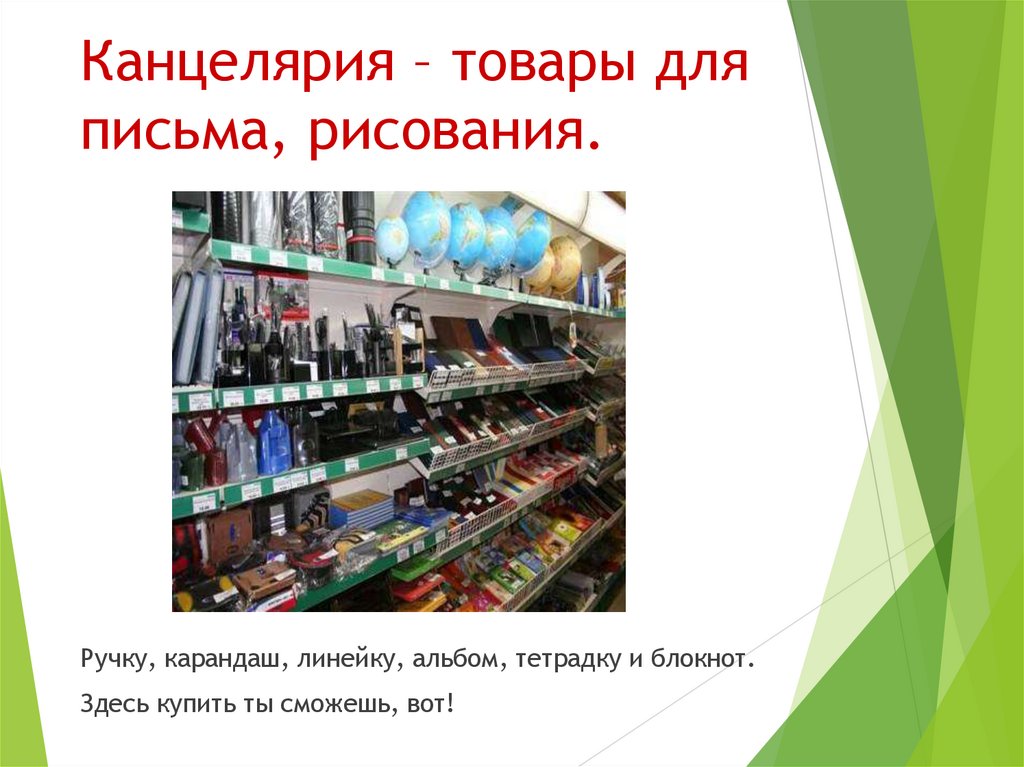 Канцелярия – товары для письма, рисования.

Ручку, карандаш, линейку, альбом, тетрадку и блокнот.

Здесь купить ты сможешь, вот!